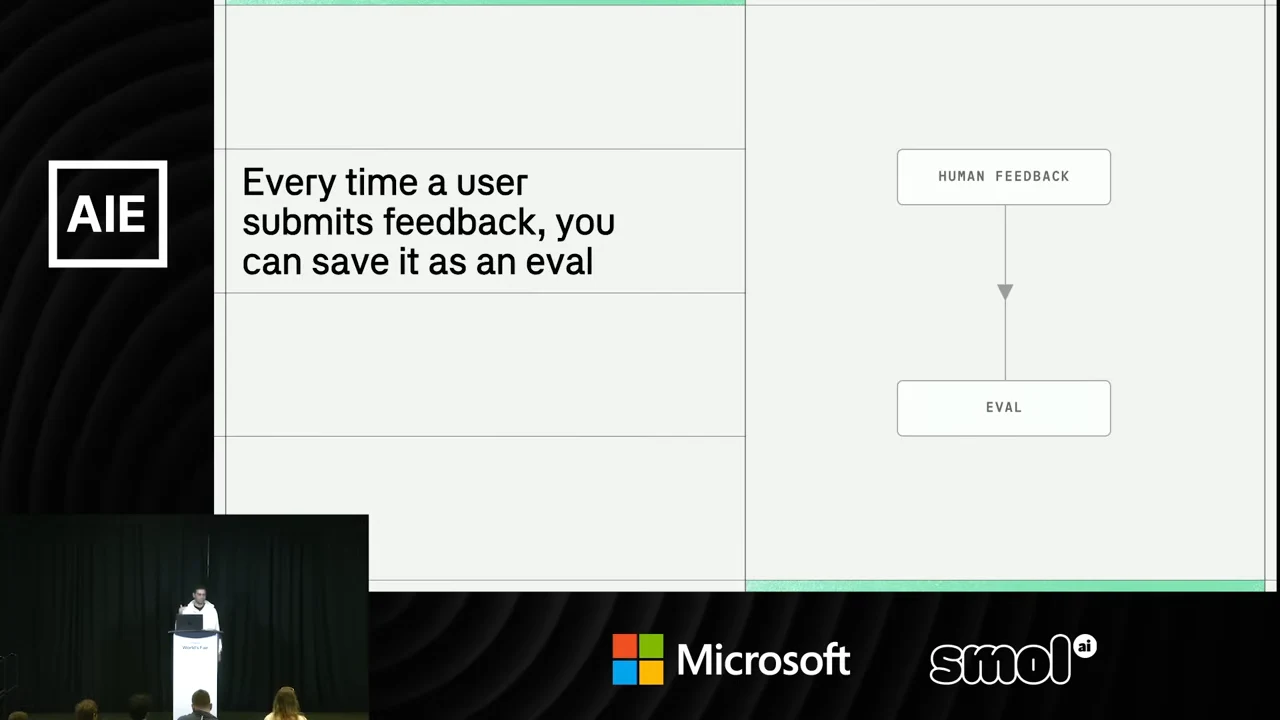 AIE

Every time a user submits feedback, you can save it as an eval

HUMAN FEEDBACK

EVAL

Microsoft

smol ai